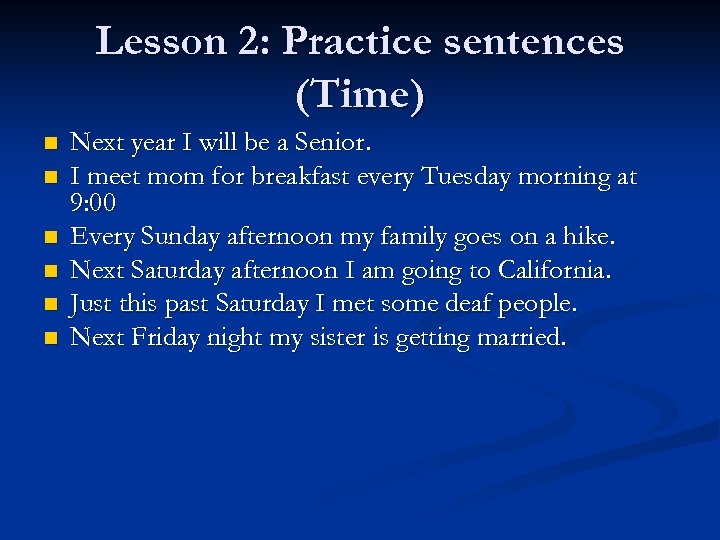 Lesson 2: Practice sentences (Time)

- Next year I will be a Senior.
- I meet mom for breakfast every Tuesday morning at 9:00
- Every Sunday afternoon my family goes on a hike.
- Next Saturday afternoon I am going to California.
- Just this past Saturday I met some deaf people.
- Next Friday night my sister is getting married.